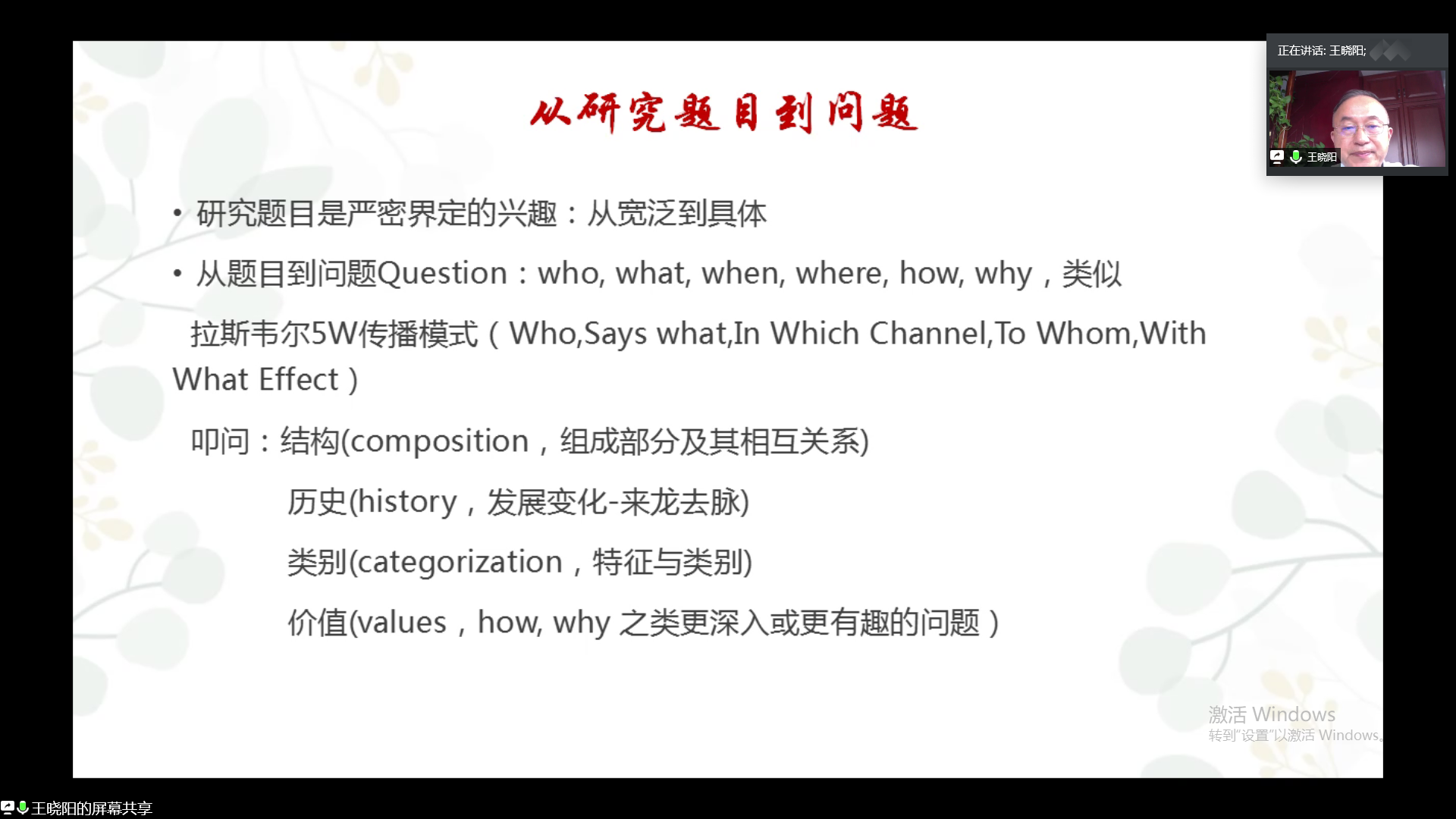 正在讲话: 王晓阳;

王晓阳

从研究题目到问题

• 研究题目是严密界定的兴趣：从宽泛到具体

• 从题目到问题Question：who, what, when, where, how, why，类似

拉斯韦尔5W传播模式（Who,Says what,In Which Channel,To Whom,With What Effect）

叩问：结构(composition，组成部分及其相互关系)

历史(history，发展变化-来龙去脉)

类别(categorization，特征与类别)

价值(values，how, why 之类更深入或更有趣的问题）

激活 Windows
转到"设置"以激活 Windows。

王晓阳的屏幕共享